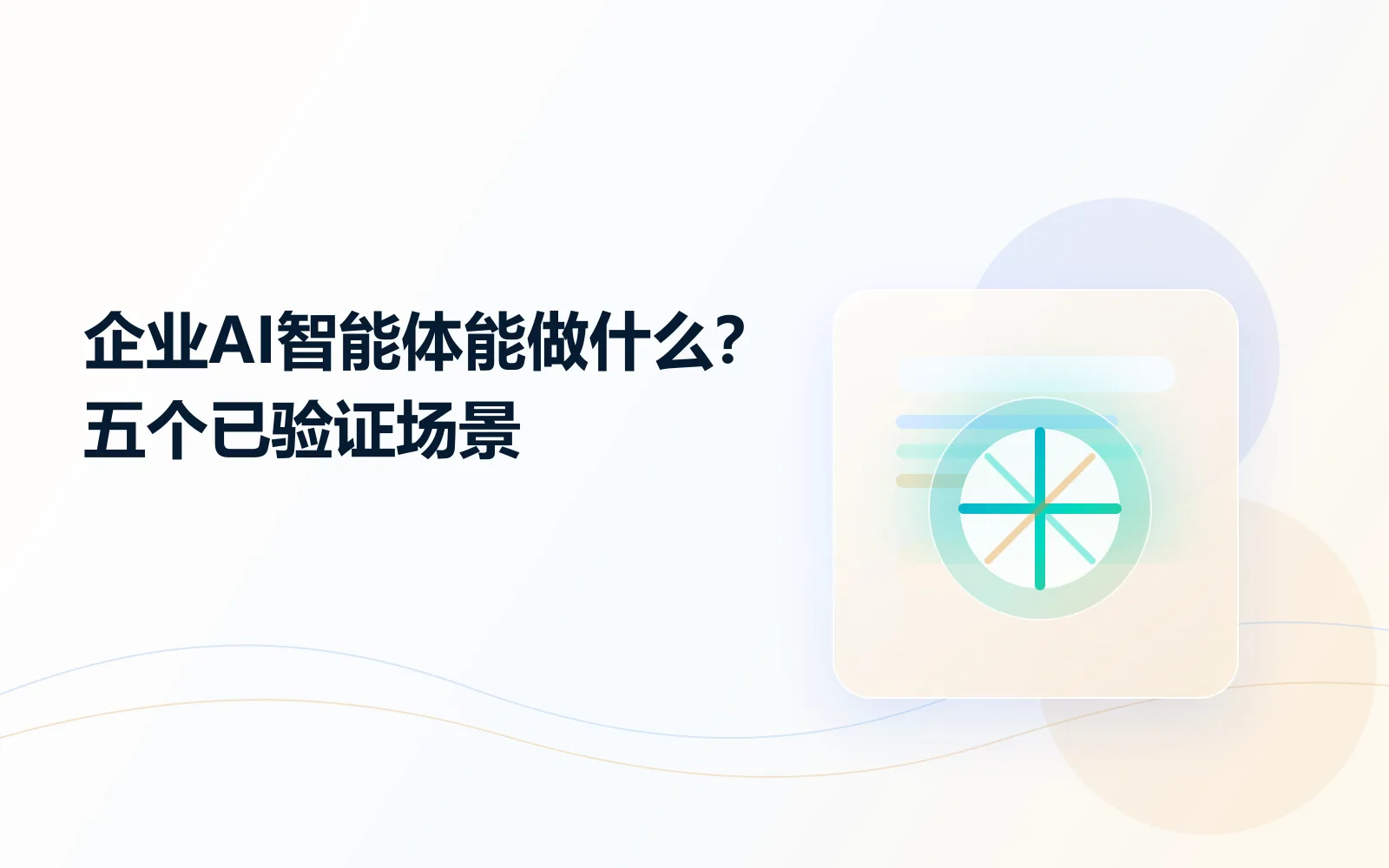 企业AI智能体能做什么?
五个已验证场景